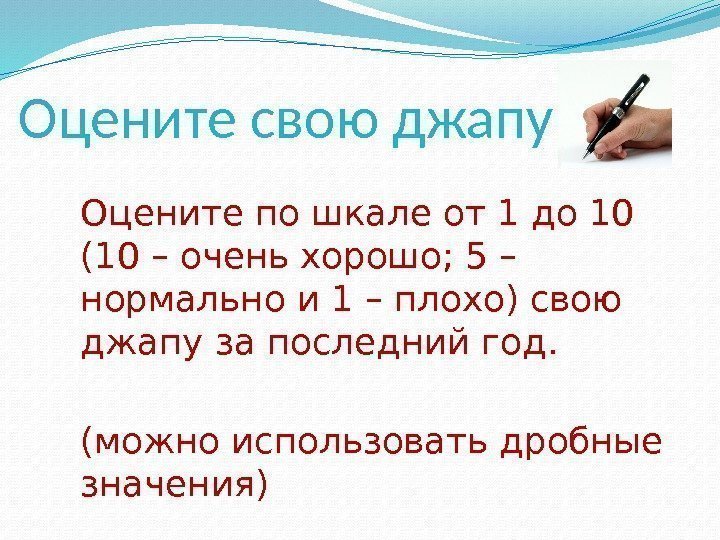 Оцените свою джапу

Оцените по шкале от 1 до 10 (10 – очень хорошо; 5 – нормально и 1 – плохо) свою джапу за последний год.

(можно использовать дробные значения)